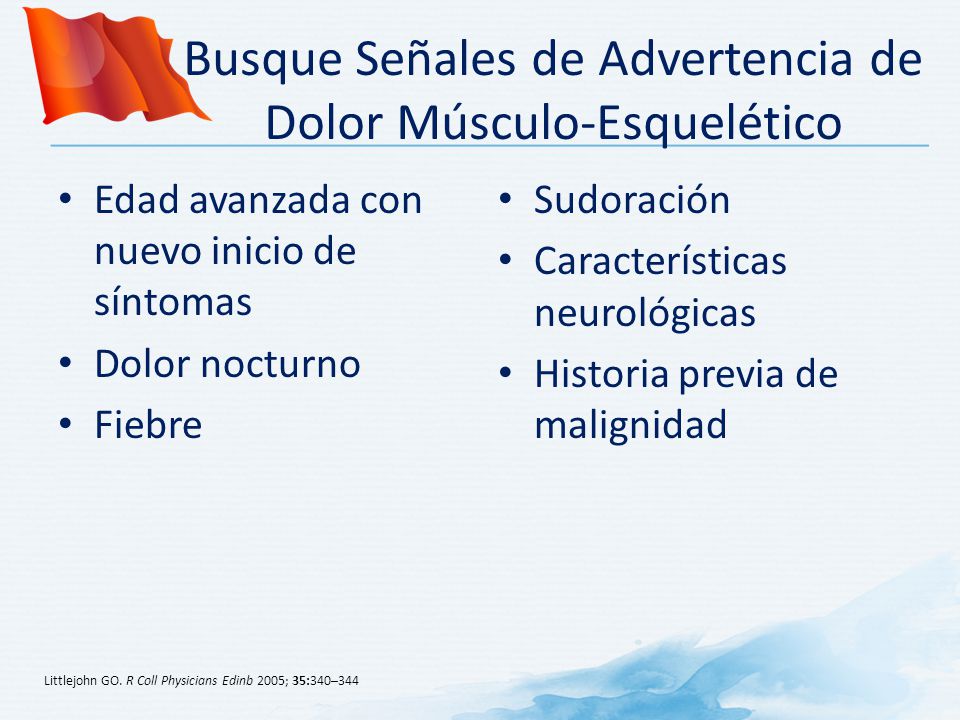 Busque Señales de Advertencia de Dolor Músculo-Esquelético

• Edad avanzada con nuevo inicio de síntomas
• Dolor nocturno
• Fiebre

• Sudoración
• Características neurológicas
• Historia previa de malignidad

Littlejohn GO. R Coll Physicians Edinb 2005; 35:340–344